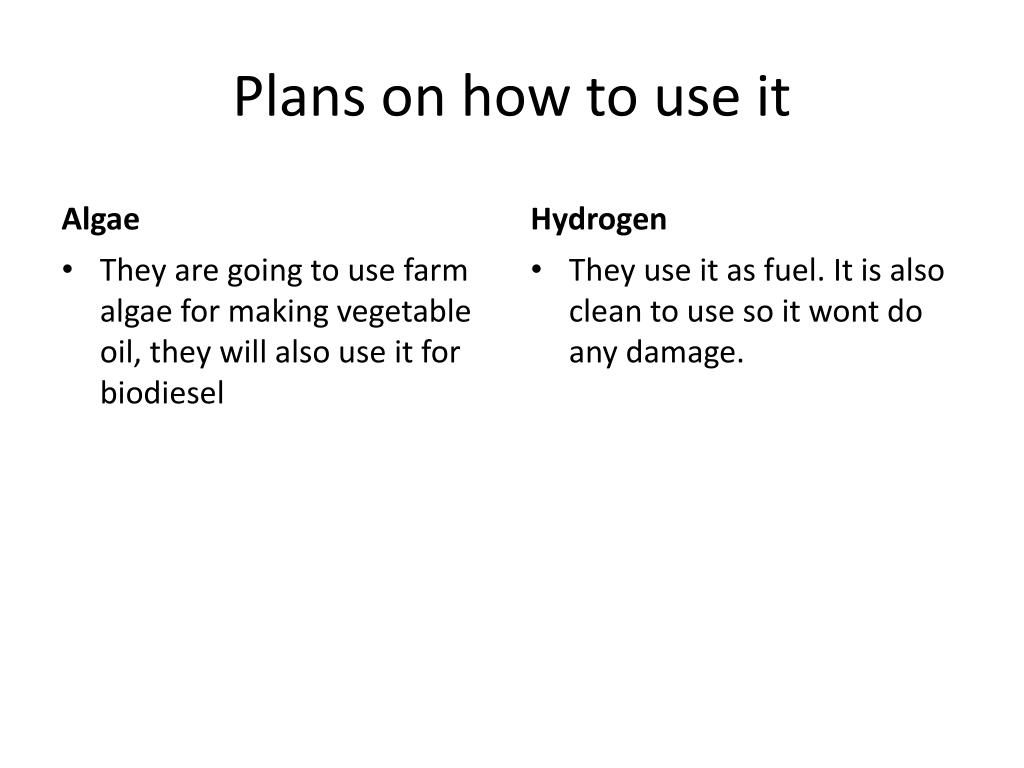 Plans on how to use it

Algae

• They are going to use farm algae for making vegetable oil, they will also use it for biodiesel

Hydrogen

• They use it as fuel. It is also clean to use so it wont do any damage.